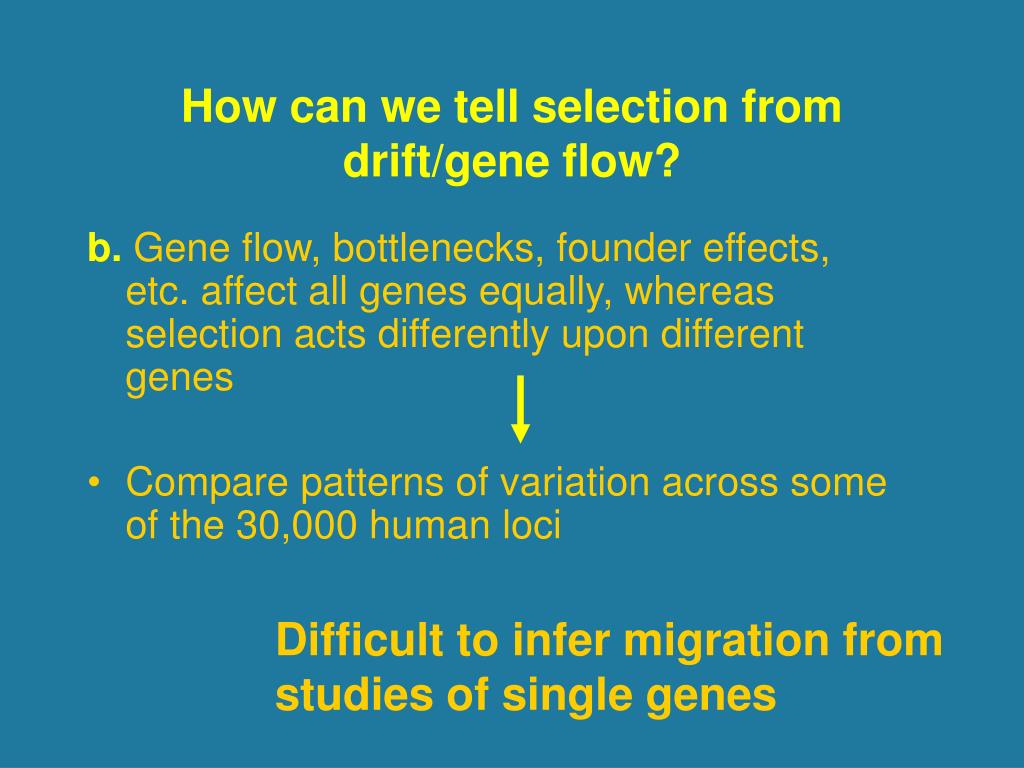 How can we tell selection from drift/gene flow?

b. Gene flow, bottlenecks, founder effects, etc. affect all genes equally, whereas selection acts differently upon different genes

• Compare patterns of variation across some of the 30,000 human loci

Difficult to infer migration from studies of single genes